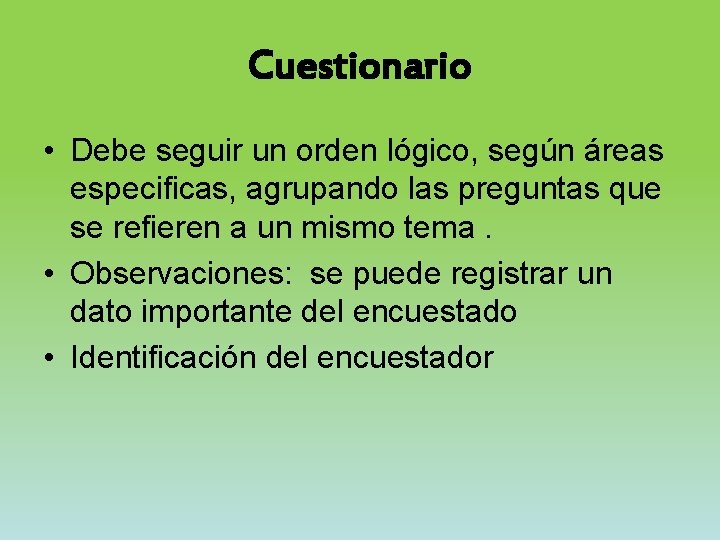 Cuestionario

• Debe seguir un orden lógico, según áreas especificas, agrupando las preguntas que se refieren a un mismo tema .
• Observaciones:  se puede registrar un dato importante del encuestado
• Identificación del encuestador